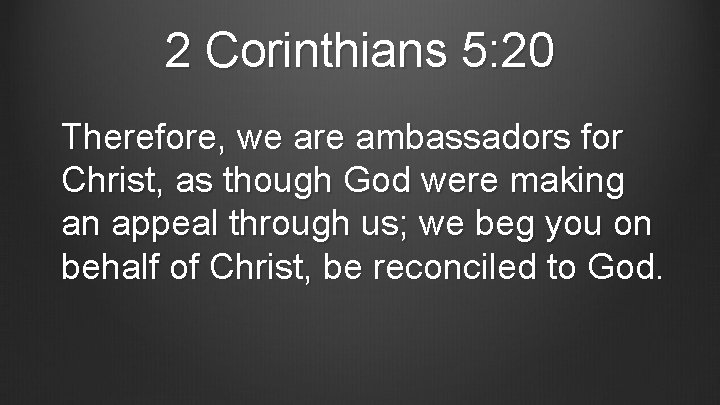 2 Corinthians 5:20

Therefore, we are ambassadors for Christ, as though God were making an appeal through us; we beg you on behalf of Christ, be reconciled to God.